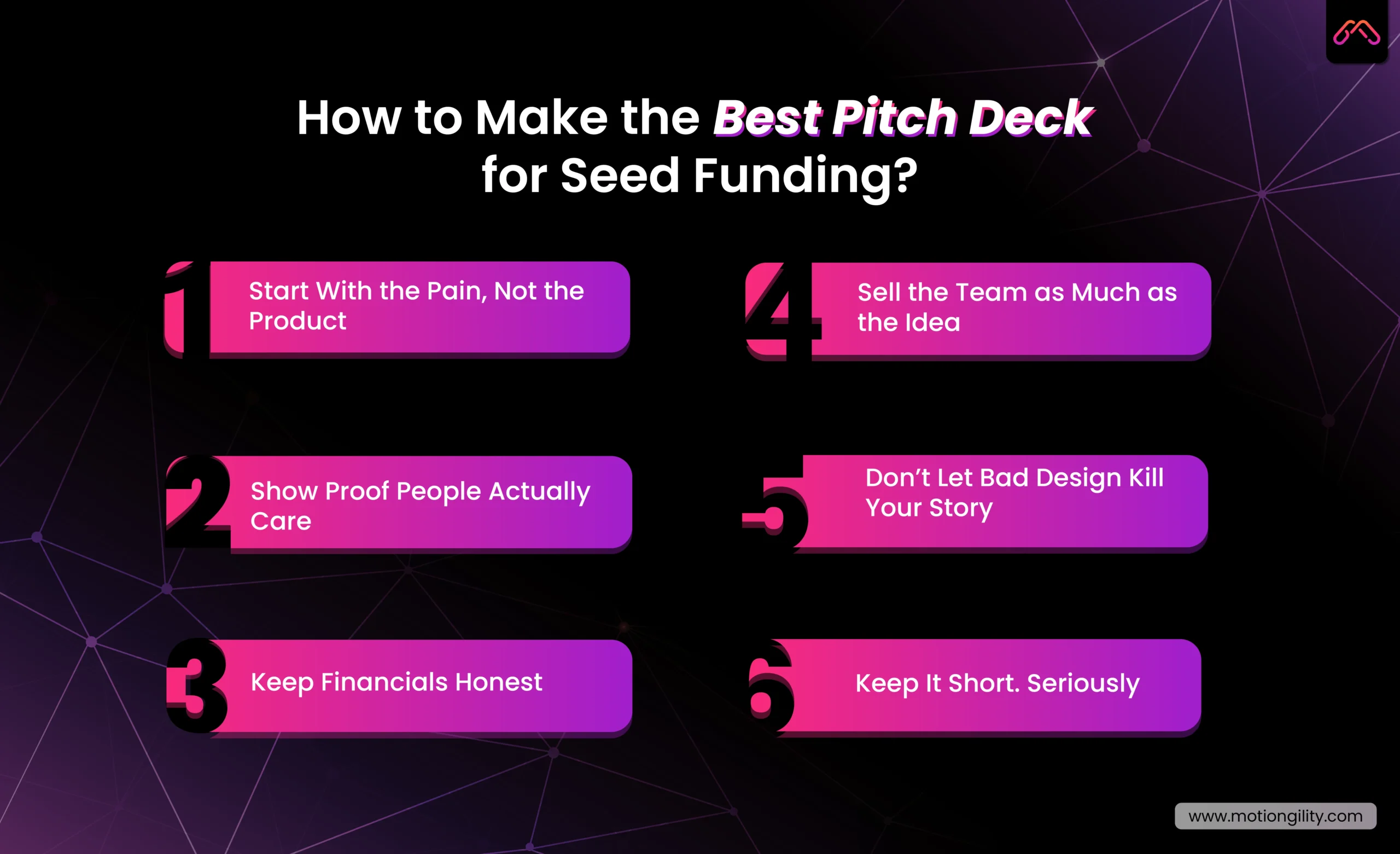 How to Make the Best Pitch Deck for Seed Funding?

1 Start With the Pain, Not the Product

2 Show Proof People Actually Care

3 Keep Financials Honest

4 Sell the Team as Much as the Idea

5 Don't Let Bad Design Kill Your Story

6 Keep It Short. Seriously

www.motiongility.com